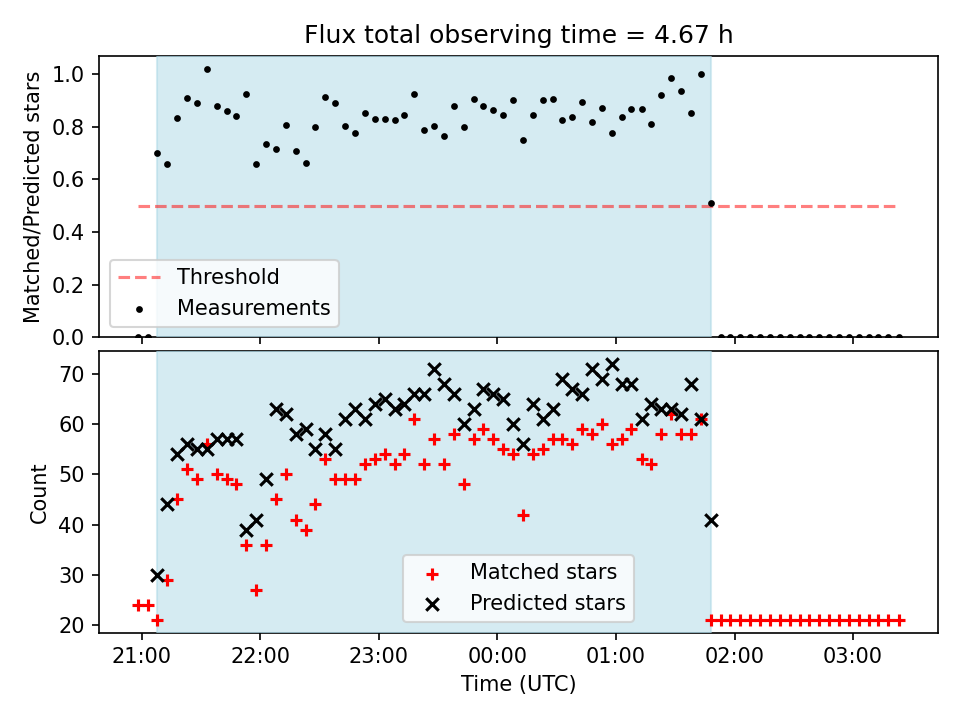 Flux total observing time = 4.67 h

Matched/Predicted stars

1.0
0.8
0.6
0.4
0.2
0.0

Threshold
Measurements

Count

70
60
50
40
30
20

Matched stars
Predicted stars

21:00
22:00
23:00
00:00
01:00
02:00
03:00

Time (UTC)